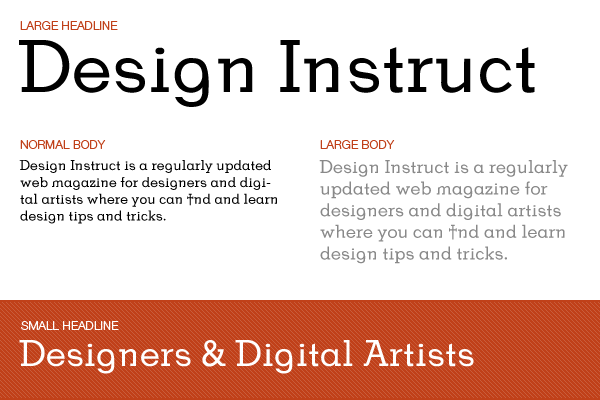 LARGE HEADLINE
Design Instruct

NORMAL BODY
Design Instruct is a regularly updated web magazine for designers and digital artists where you can †nd and learn design tips and tricks.

LARGE BODY
Design Instruct is a regularly updated web magazine for designers and digital artists where you can †nd and learn design tips and tricks.

SMALL HEADLINE
Designers & Digital Artists